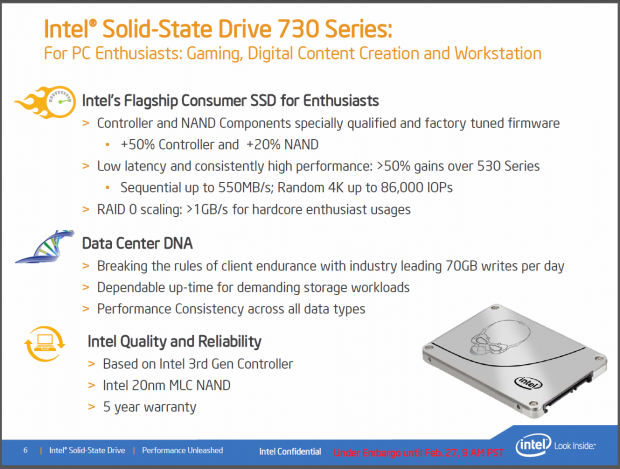 Intel® Solid-State Drive 730 Series:
For PC Enthusiasts: Gaming, Digital Content Creation and Workstation

Intel's Flagship Consumer SSD for Enthusiasts

> Controller and NAND Components specially qualified and factory tuned firmware
• +50% Controller and +20% NAND
> Low latency and consistently high performance: >50% gains over 530 Series
• Sequential up to 550MB/s; Random 4K up to 86,000 IOPs
> RAID 0 scaling: >1GB/s for hardcore enthusiast usages

Data Center DNA

> Breaking the rules of client endurance with industry leading 70GB writes per day
> Dependable up-time for demanding storage workloads
> Performance Consistency across all data types

Intel Quality and Reliability

> Based on Intel 3rd Gen Controller
> Intel 20nm MLC NAND
> 5 year warranty

intel

6 | Intel® Solid-State Drive | Performance Unleashed Intel Confidential Under Embargo until Feb. 27, 9 AM PST intel Look Inside.